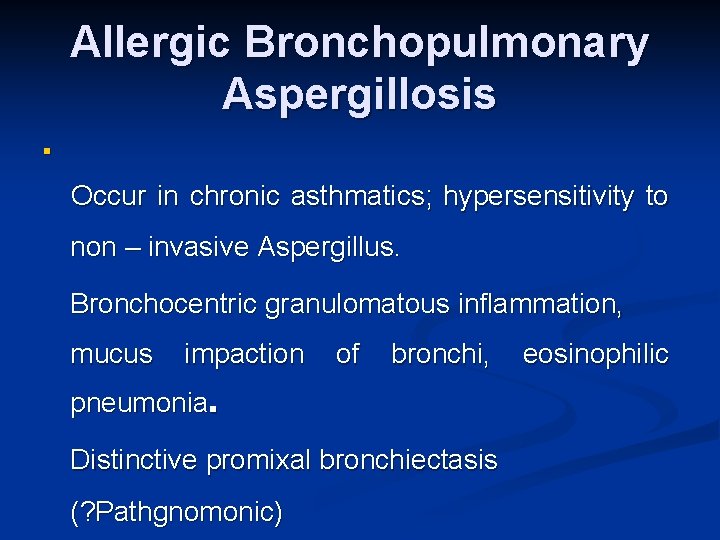 Allergic Bronchopulmonary Aspergillosis

Occur in chronic asthmatics; hypersensitivity to non – invasive Aspergillus.

Bronchocentric granulomatous inflammation, mucus impaction of bronchi, eosinophilic pneumonia.

Distinctive promixal bronchiectasis (?Pathgnomonic)